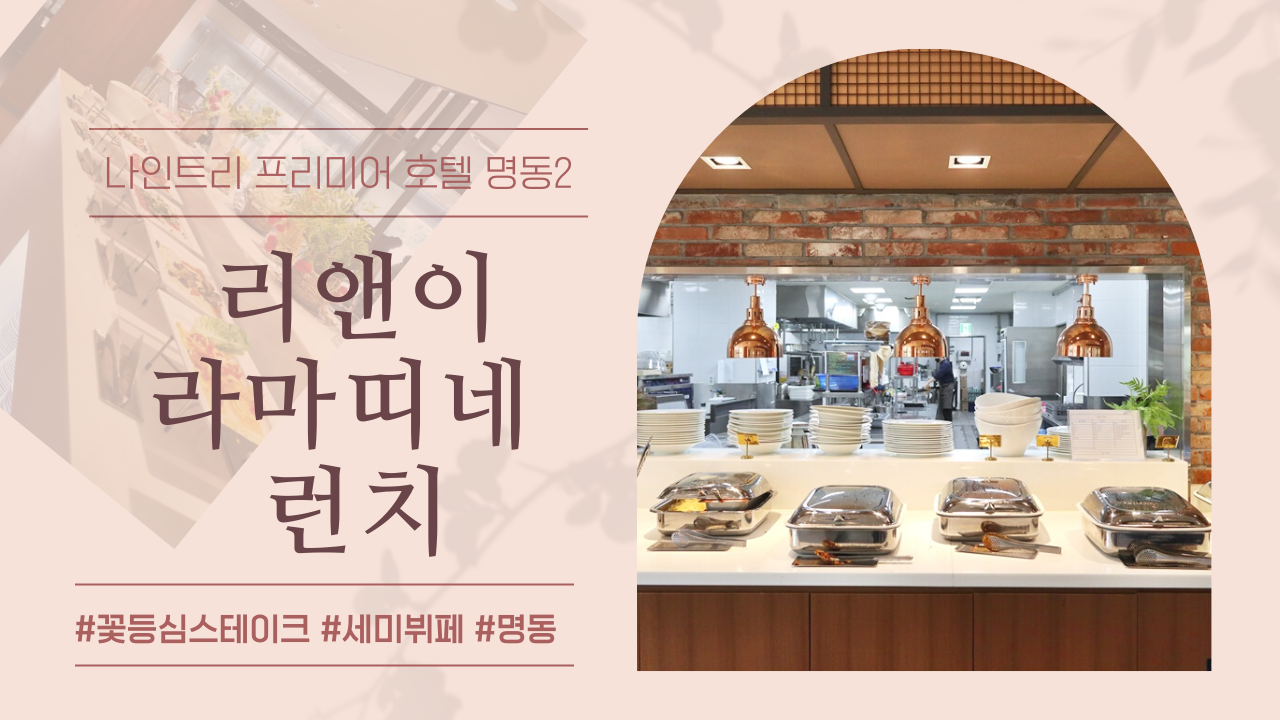 나인트리 프리미어 호텔 명동2

리앤이
라마띠네
런치

#꽃등심스테이크 #세미뷔페 #명동